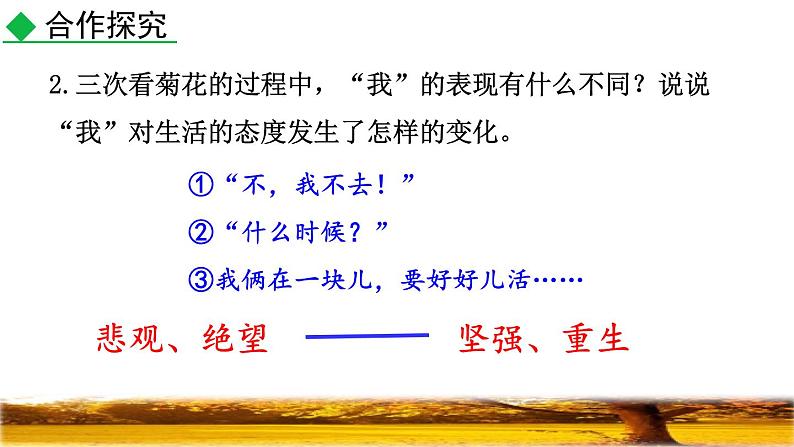 ◆ 合作探究

2.三次看菊花的过程中，“我”的表现有什么不同？说说“我”对生活的态度发生了怎样的变化。

①“不，我不去！”

②“什么时候？”

③我俩在一块儿，要好好儿活……

悲观、绝望 —— 坚强、重生